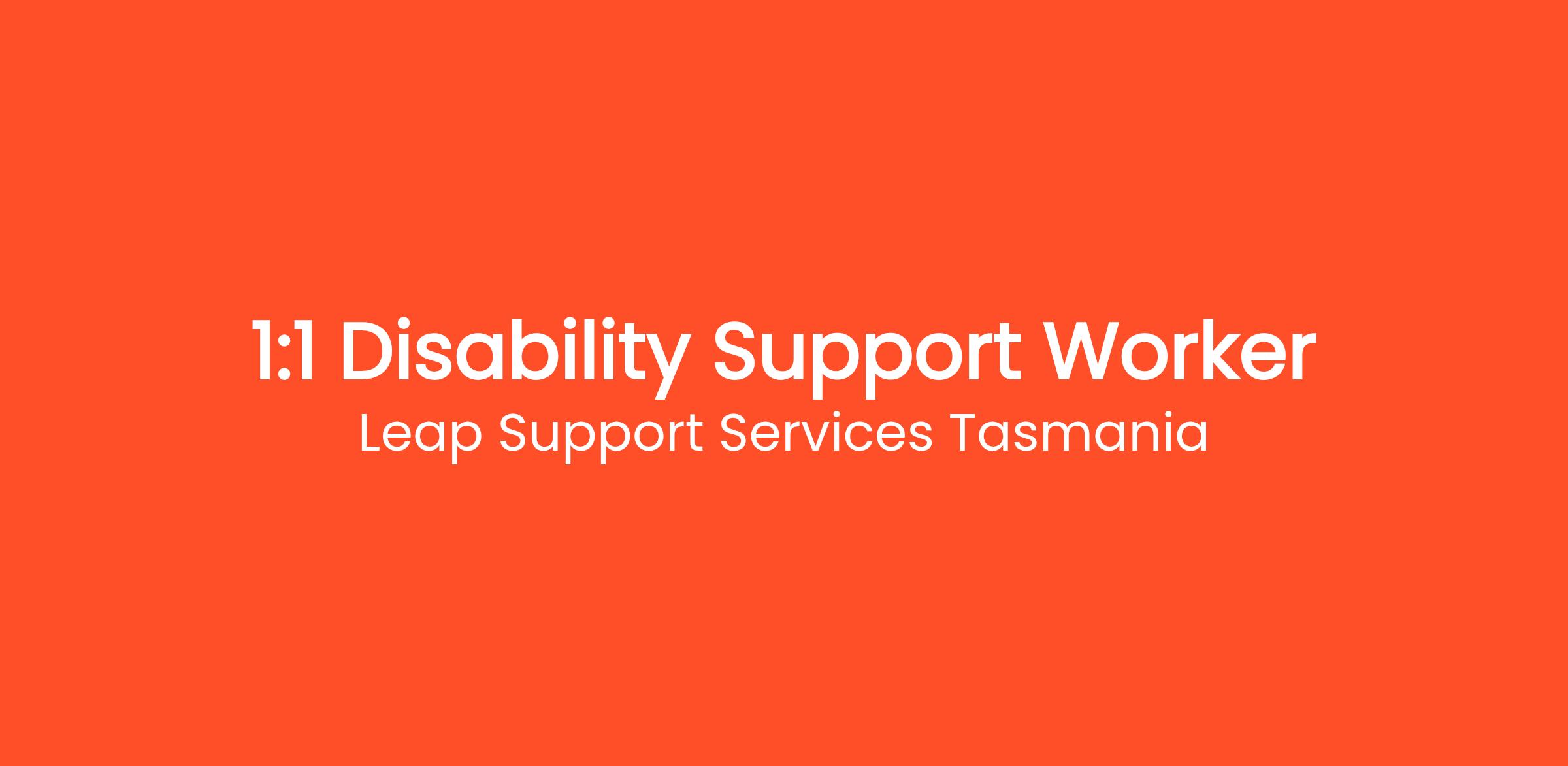 1:1 Disability Support Worker
Leap Support Services Tasmania